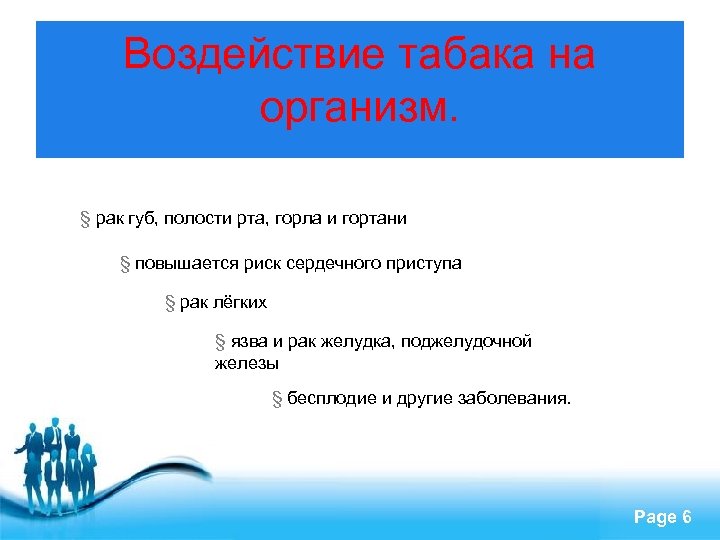 Воздействие табака на организм.

§ рак губ, полости рта, горла и гортани

§ повышается риск сердечного приступа

§ рак лёгких

§ язва и рак желудка, поджелудочной железы

§ бесплодие и другие заболевания.

Page 6